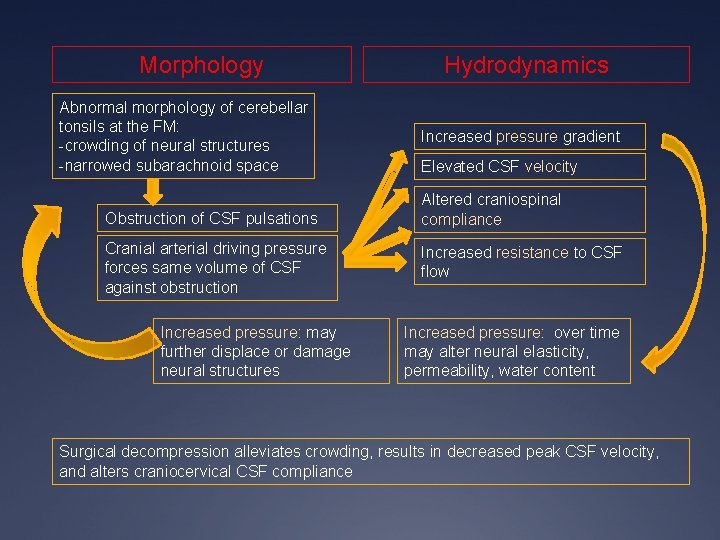 Morphology

Hydrodynamics

Abnormal morphology of cerebellar tonsils at the FM:
-crowding of neural structures
-narrowed subarachnoid space

Obstruction of CSF pulsations

Cranial arterial driving pressure forces same volume of CSF against obstruction

Increased pressure gradient

Elevated CSF velocity

Altered craniospinal compliance

Increased resistance to CSF flow

Increased pressure: may further displace or damage neural structures

Increased pressure: over time may alter neural elasticity, permeability, water content

Surgical decompression alleviates crowding, results in decreased peak CSF velocity, and alters craniocervical CSF compliance